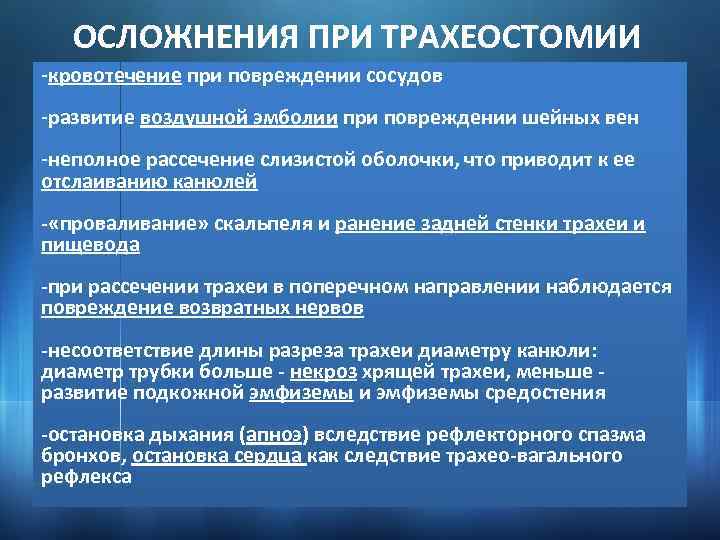 ОСЛОЖНЕНИЯ ПРИ ТРАХЕОСТОМИИ

-кровотечение при повреждении сосудов

-развитие воздушной эмболии при повреждении шейных вен

-неполное рассечение слизистой оболочки, что приводит к ее отслаиванию канюлей

-«проваливание» скальпеля и ранение задней стенки трахеи и пищевода

-при рассечении трахеи в поперечном направлении наблюдается повреждение возвратных нервов

-несоответствие длины разреза трахеи диаметру канюли: диаметр трубки больше - некроз хрящей трахеи, меньше - развитие подкожной эмфиземы и эмфиземы средостения

-остановка дыхания (апноэ) вследствие рефлекторного спазма бронхов, остановка сердца как следствие трахео-вагального рефлекса